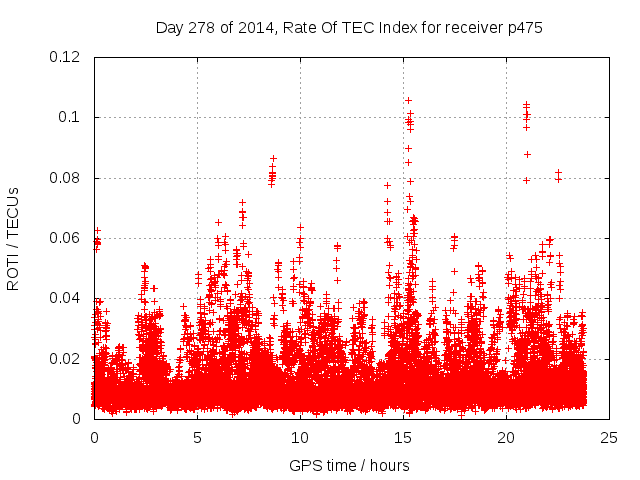 Day 278 of 2014, Rate Of TEC Index for receiver p475

ROTI / TECUs

0.12
0.1
0.08
0.06
0.04
0.02
0

0
5
10
15
20
25

GPS time / hours